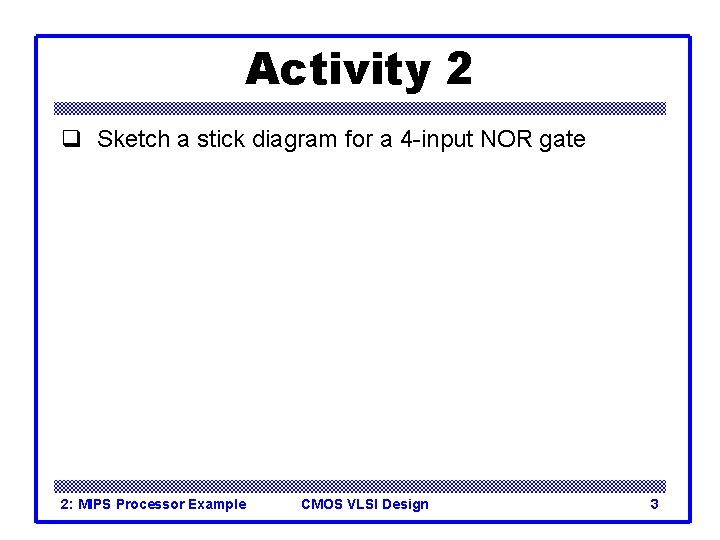 Activity 2

❑ Sketch a stick diagram for a 4-input NOR gate

2: MIPS Processor Example CMOS VLSI Design 3